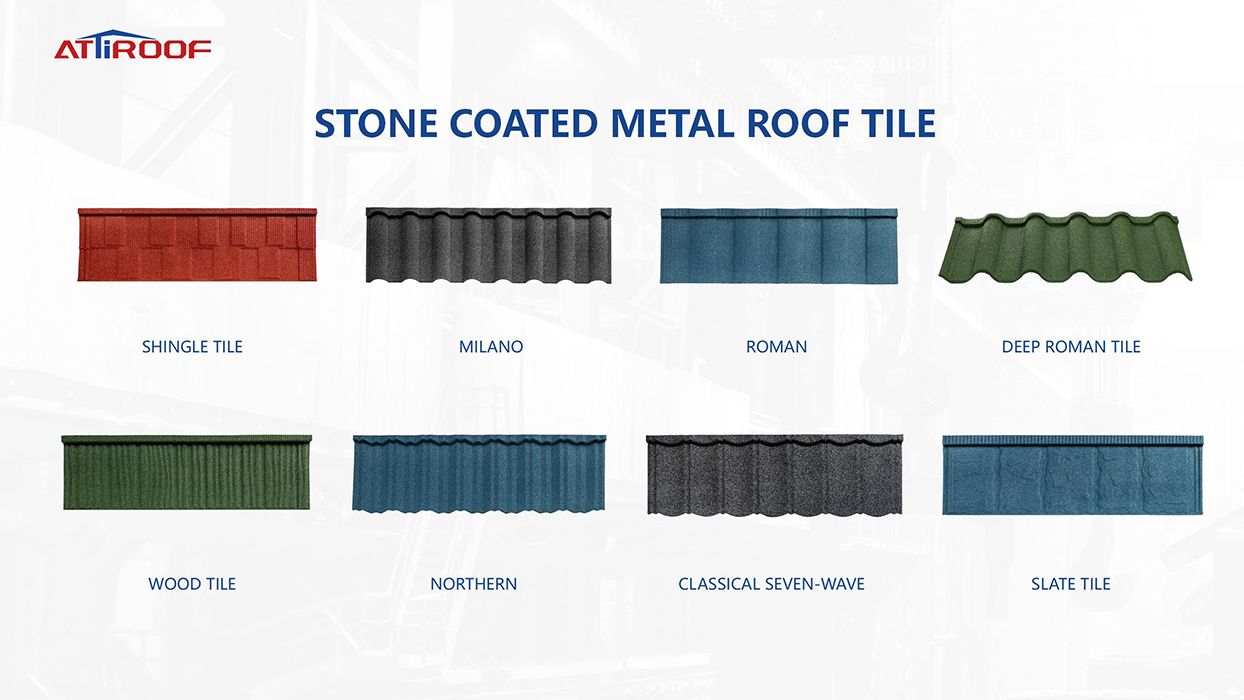 ATTIROOF

STONE COATED METAL ROOF TILE

SHINGLE TILE

MILANO

ROMAN

DEEP ROMAN TILE

WOOD TILE

NORTHERN

CLASSICAL SEVEN-WAVE

SLATE TILE